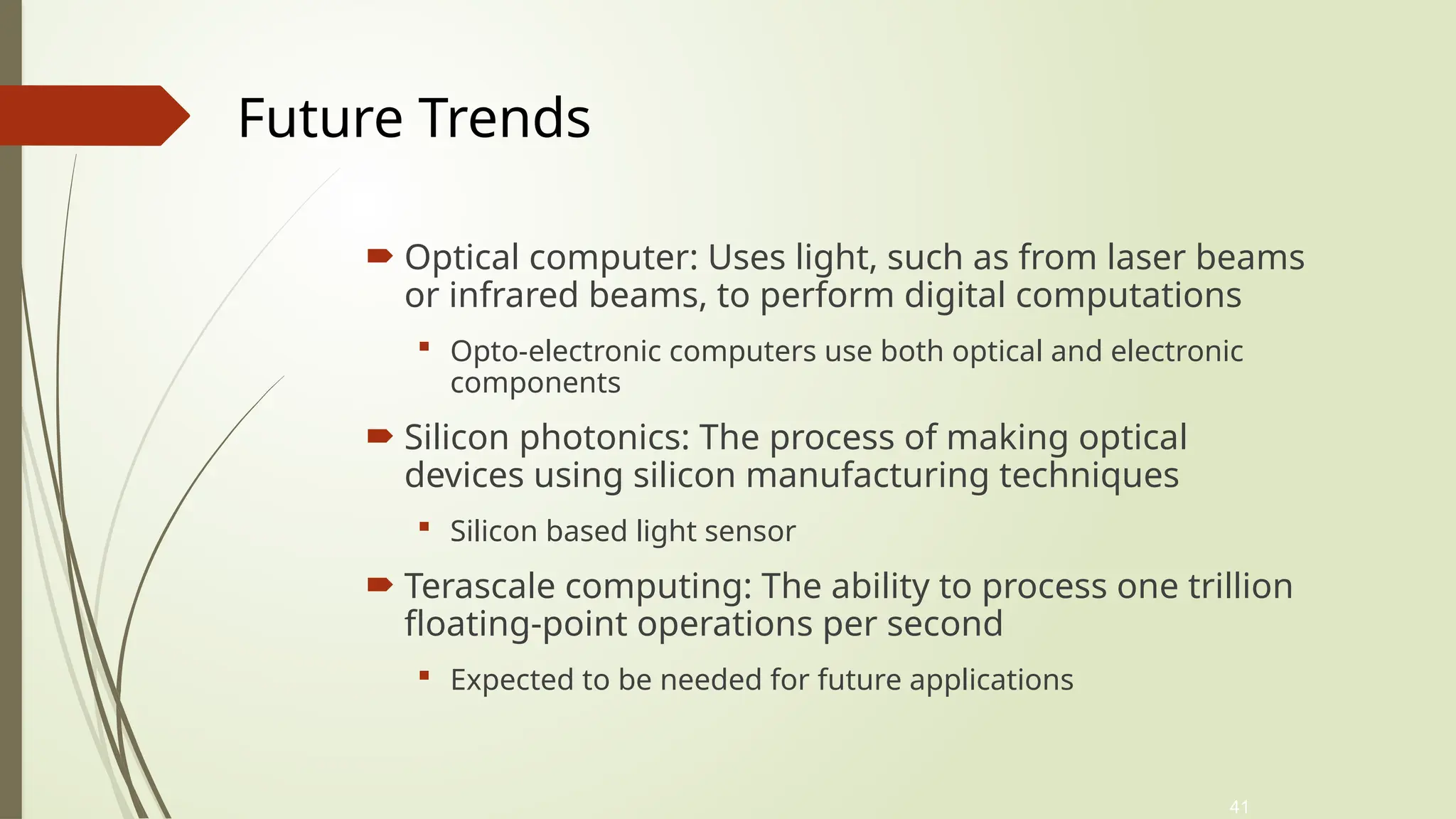 Future Trends

Optical computer: Uses light, such as from laser beams or infrared beams, to perform digital computations

Opto-electronic computers use both optical and electronic components

Silicon photonics: The process of making optical devices using silicon manufacturing techniques

Silicon based light sensor

Terascale computing: The ability to process one trillion floating-point operations per second

Expected to be needed for future applications

41